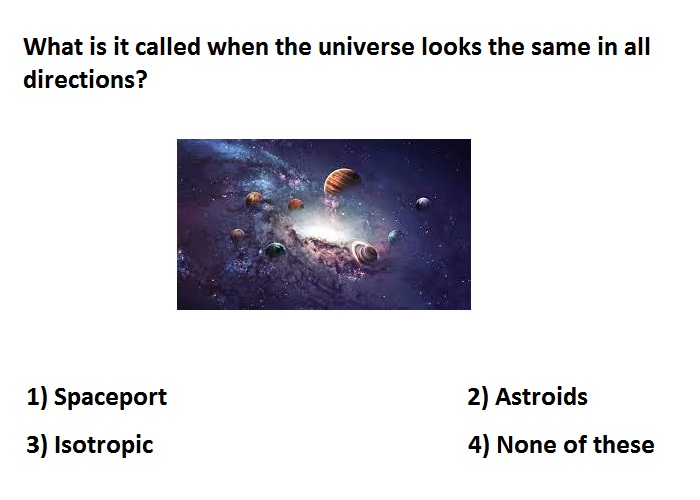 What is it called when the universe looks the same in all directions?

1) Spaceport

2) Astroids

3) Isotropic

4) None of these